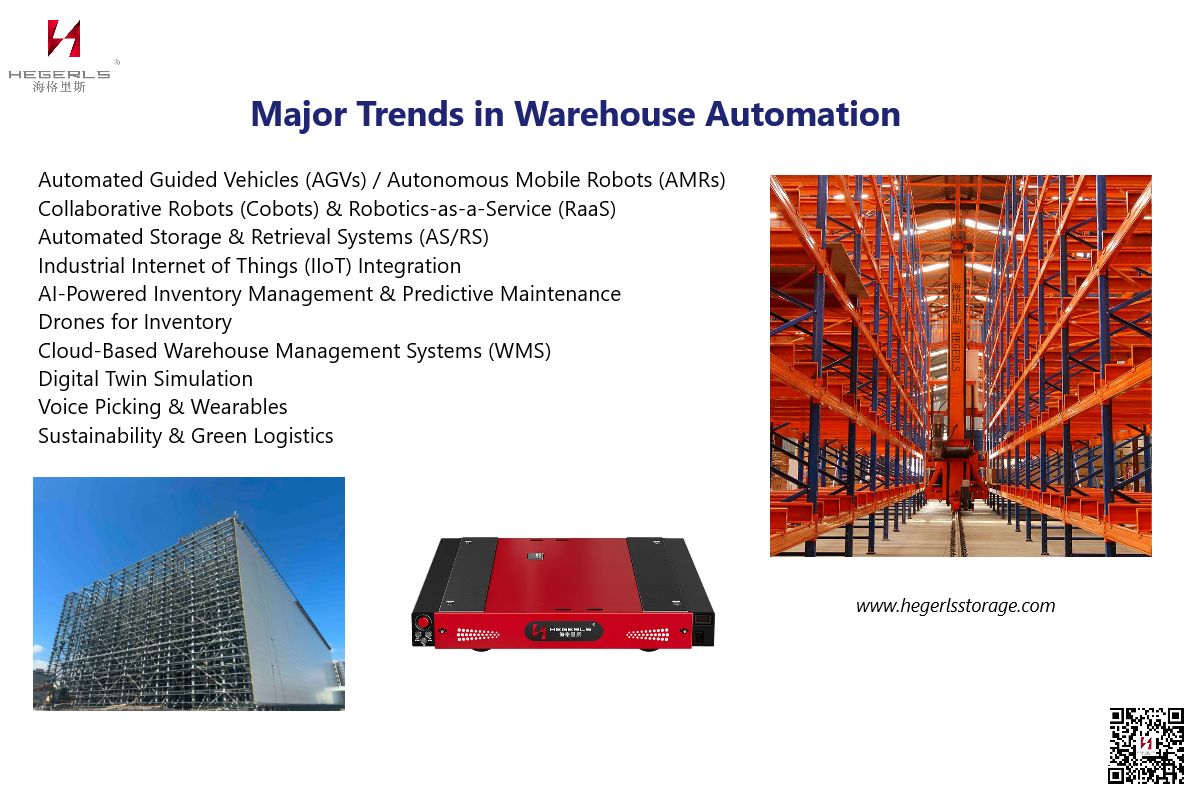 HEGERLS®
海格里斯

Major Trends in Warehouse Automation

Automated Guided Vehicles (AGVs) / Autonomous Mobile Robots (AMRs)
Collaborative Robots (Cobots) & Robotics-as-a-Service (RaaS)
Automated Storage & Retrieval Systems (AS/RS)
Industrial Internet of Things (IIoT) Integration
AI-Powered Inventory Management & Predictive Maintenance
Drones for Inventory
Cloud-Based Warehouse Management Systems (WMS)
Digital Twin Simulation
Voice Picking & Wearables
Sustainability & Green Logistics

海格里斯 HEGERLS

HEGERLS 海格里斯

www.hegerlsstorage.com